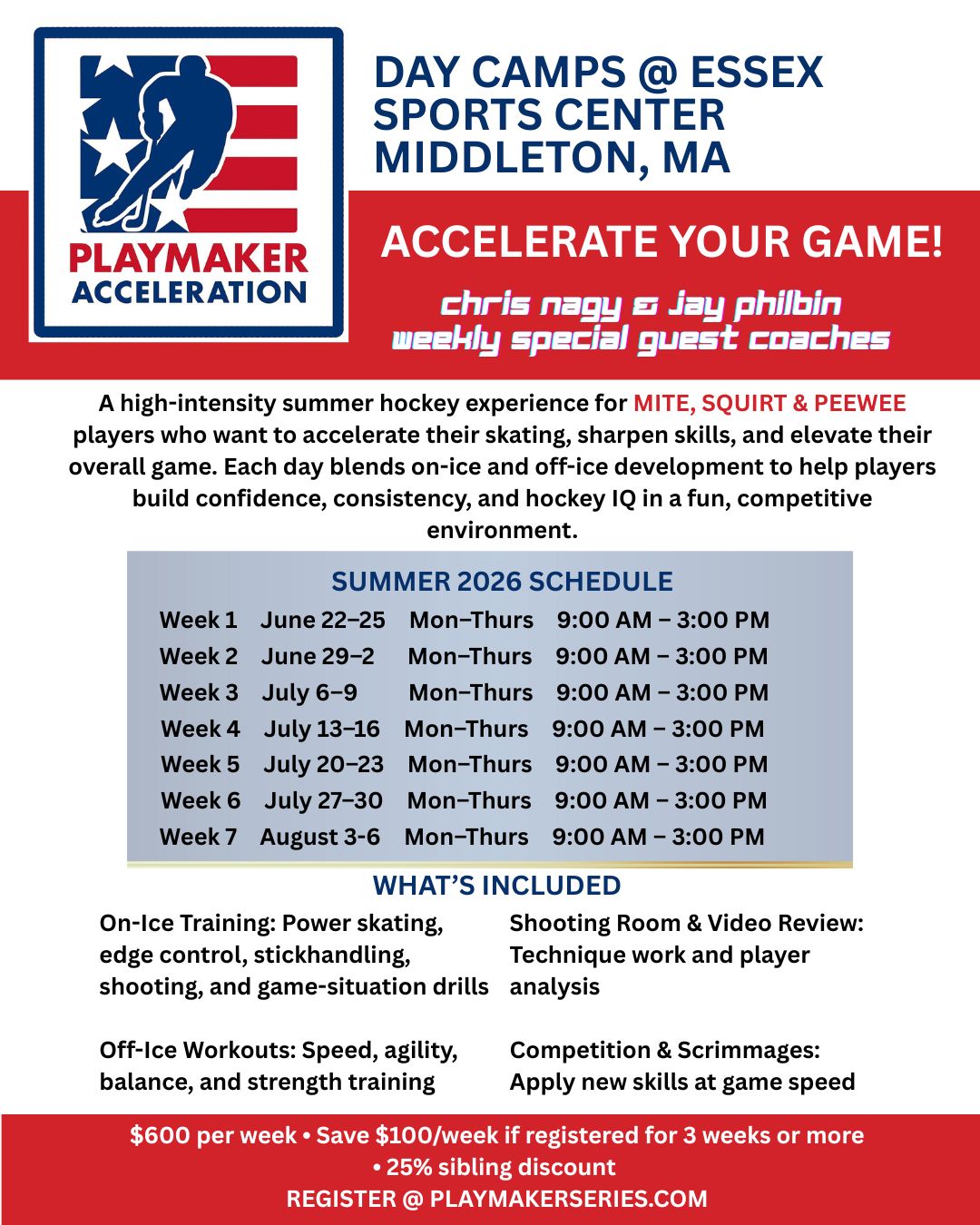 PLAYMAKER ACCELERATION

DAY CAMPS @ ESSEX SPORTS CENTER MIDDLETON, MA

ACCELERATE YOUR GAME!

chris nagy & jay philbin
weekly special guest coaches

A high-intensity summer hockey experience for MITE, SQUIRT & PEEWEE players who want to accelerate their skating, sharpen skills, and elevate their overall game. Each day blends on-ice and off-ice development to help players build confidence, consistency, and hockey IQ in a fun, competitive environment.

SUMMER 2026 SCHEDULE

| Week 1 | June 22–25 | Mon–Thurs | 9:00 AM – 3:00 PM |
|---|---|---|---|
| Week 2 | June 29–2 | Mon–Thurs | 9:00 AM – 3:00 PM |
| Week 3 | July 6–9 | Mon–Thurs | 9:00 AM – 3:00 PM |
| Week 4 | July 13–16 | Mon–Thurs | 9:00 AM – 3:00 PM |
| Week 5 | July 20–23 | Mon–Thurs | 9:00 AM – 3:00 PM |
| Week 6 | July 27–30 | Mon–Thurs | 9:00 AM – 3:00 PM |
| Week 7 | August 3-6 | Mon–Thurs | 9:00 AM – 3:00 PM |

WHAT'S INCLUDED

On-Ice Training: Power skating, edge control, stickhandling, shooting, and game-situation drills

Off-Ice Workouts: Speed, agility, balance, and strength training

Shooting Room & Video Review: Technique work and player analysis

Competition & Scrimmages: Apply new skills at game speed

$600 per week • Save $100/week if registered for 3 weeks or more • 25% sibling discount
REGISTER @ PLAYMAKERSERIES.COM